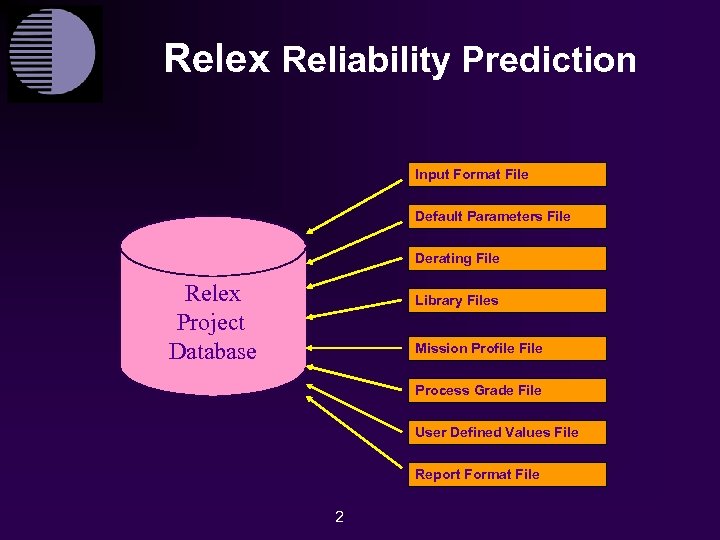 Relex Reliability Prediction

Relex Project Database

Input Format File

Default Parameters File

Derating File

Library Files

Mission Profile File

Process Grade File

User Defined Values File

Report Format File

2